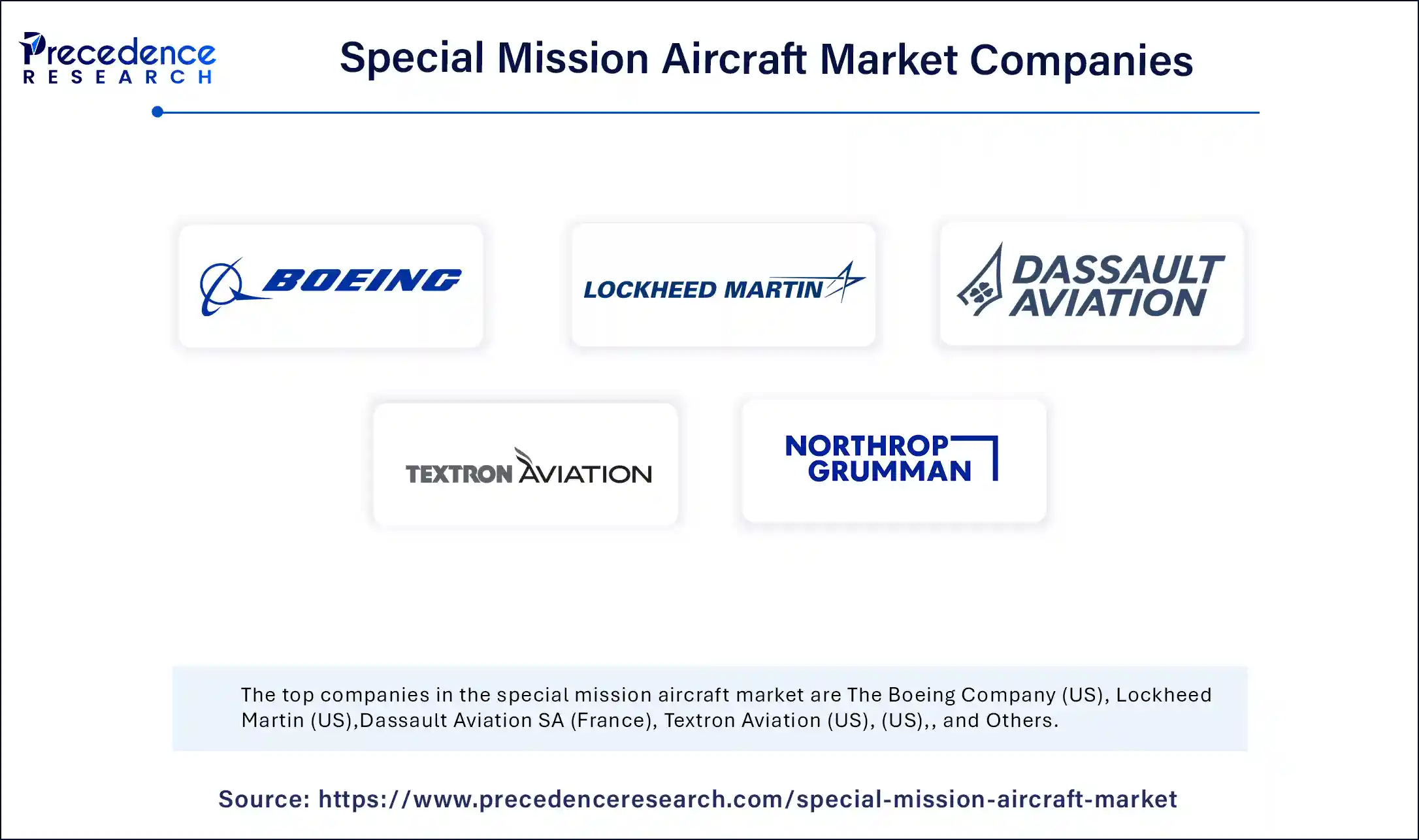 Precedence RESEARCH

Special Mission Aircraft Market Companies

BOEING

LOCKHEED MARTIN

DASSAULT AVIATION

TEXTRON AVIATION

NORTHROP GRUMMAN

The top companies in the special mission aircraft market are The Boeing Company (US), Lockheed Martin (US),Dassault Aviation SA (France), Textron Aviation (US), (US),, and Others.

Source: https://www.precedenceresearch.com/special-mission-aircraft-market